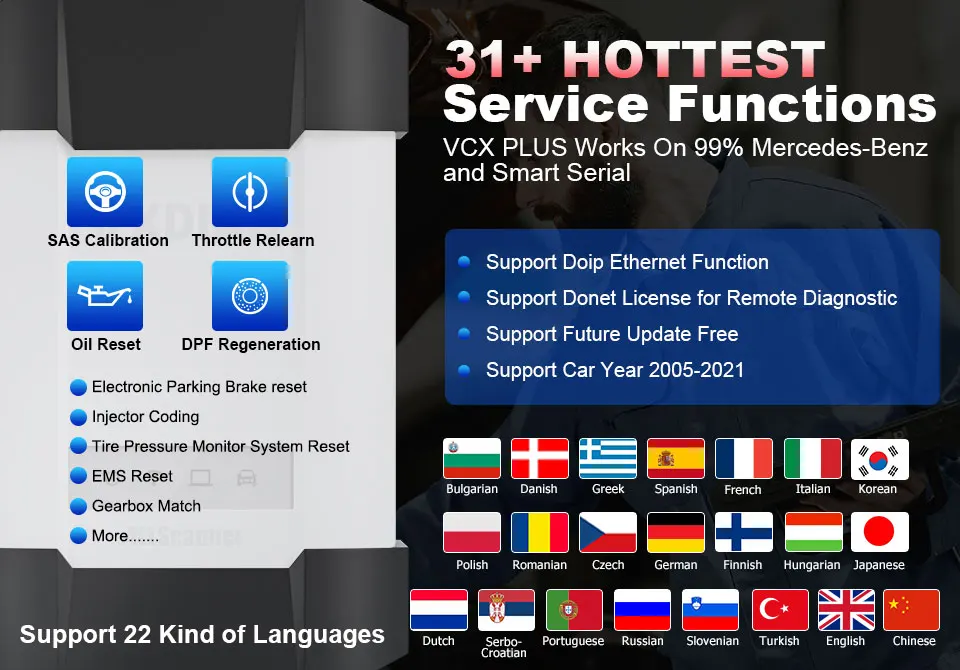 31+ HOTTEST
Service Functions

VCX PLUS Works On 99% Mercedes-Benz and Smart Serial

SAS Calibration

Throttle Relearn

Oil Reset

DPF Regeneration

Electronic Parking Brake reset
Injector Coding
Tire Pressure Monitor System Reset
EMS Reset
Gearbox Match
More.......

Support Doip Ethernet Function
Support Donet License for Remote Diagnostic
Support Future Update Free
Support Car Year 2005-2021

Bulgarian
Danish
Greek
Spanish
French
Italian
Korean
Polish
Romanian
Czech
German
Finnish
Hungarian
Japanese
Dutch
Serbo-Croatian
Portuguese
Russian
Slovenian
Turkish
English
Chinese

Support 22 Kind of Languages